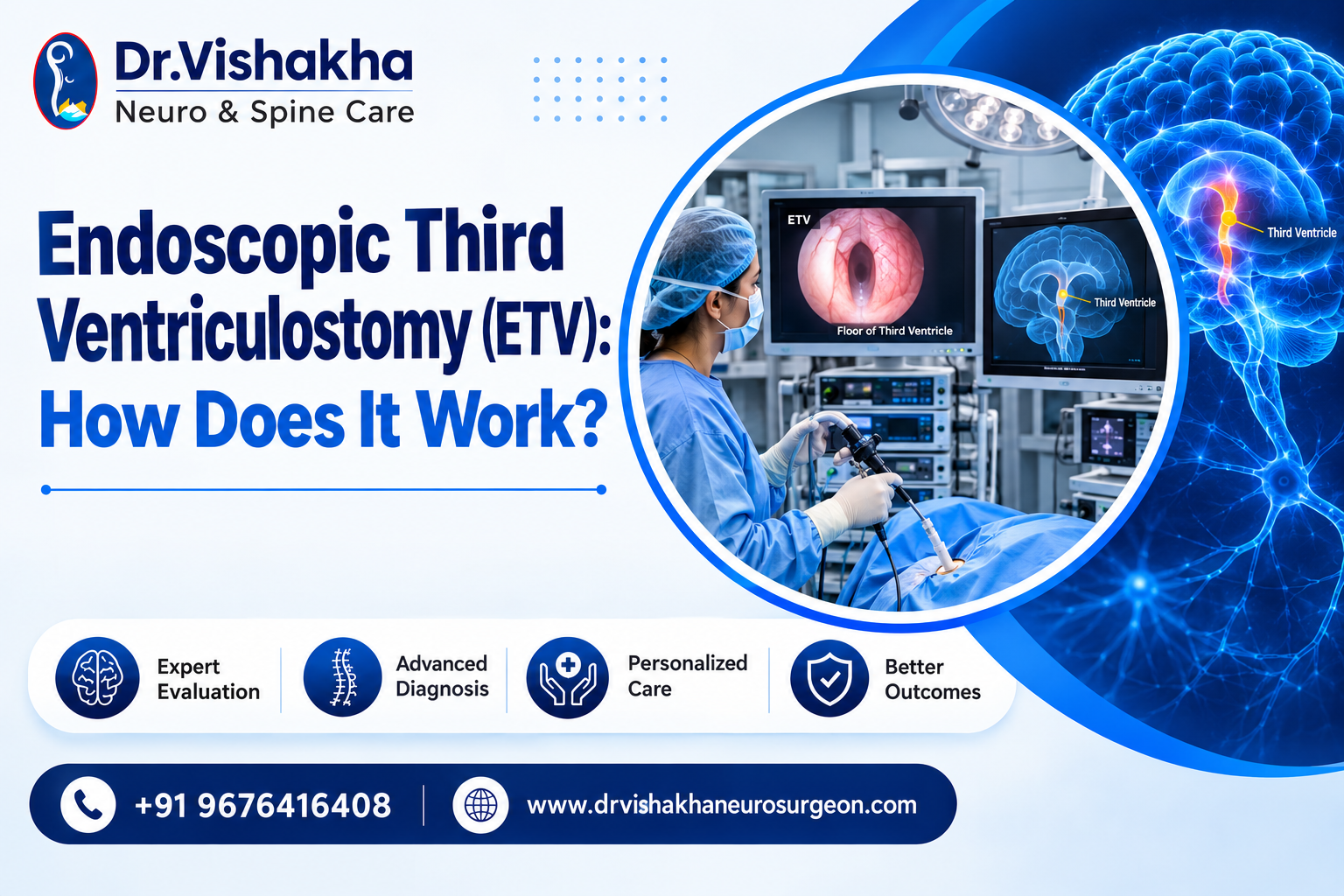 Dr.Vishakha
Neuro & Spine Care

Endoscopic Third Ventriculostomy (ETV): How Does It Work?

ETV
Floor of Third Ventricle
Third Ventricle
Third Ventricle

Expert Evaluation
Advanced Diagnosis
Personalized Care
Better Outcomes

+91 9676416408
www.drvishakhaneurosurgeon.com